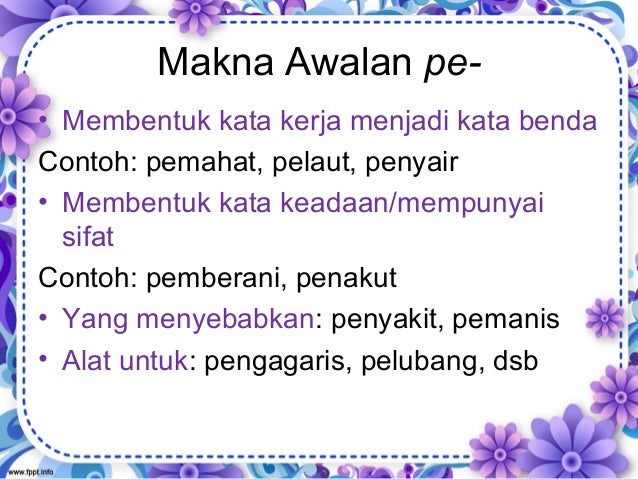 Makna Awalan pe-

• Membentuk kata kerja menjadi kata benda

Contoh: pemahat, pelaut, penyair

• Membentuk kata keadaan/mempunyai sifat

Contoh: pemberani, penakut

• Yang menyebabkan: penyakit, pemanis

• Alat untuk: pengagaris, pelubang, dsb

www.fppt.info